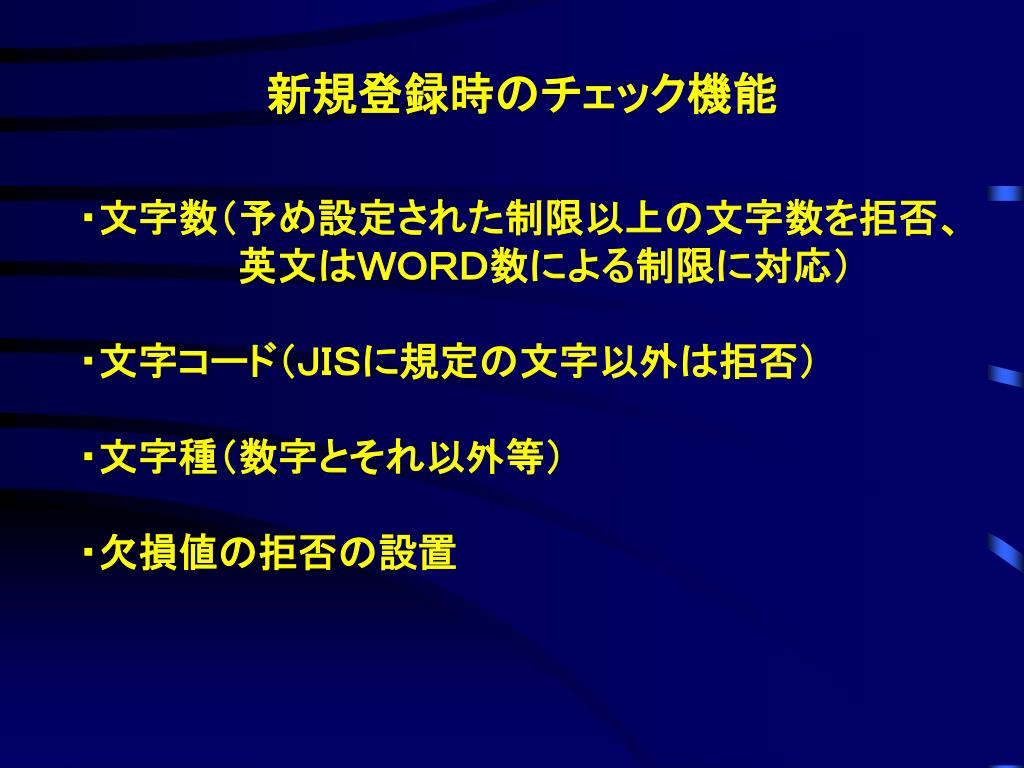 新規登録時のチェック機能

・文字数（予め設定された制限以上の文字数を拒否、英文はWORD数による制限に対応）

・文字コード（JISに規定の文字以外は拒否）

・文字種（数字とそれ以外等）

・欠損値の拒否の設置